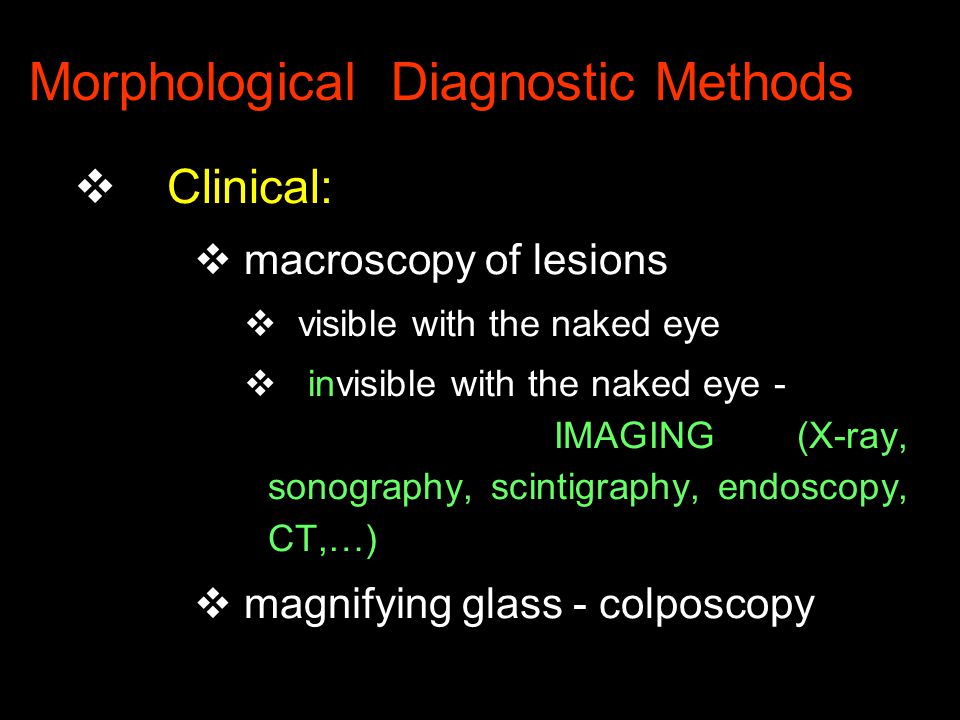 Morphological Diagnostic Methods

❖ Clinical:

❖ macroscopy of lesions

❖ visible with the naked eye

❖ invisible with the naked eye - IMAGING (X-ray, sonography, scintigraphy, endoscopy, CT,…)

❖ magnifying glass - colposcopy